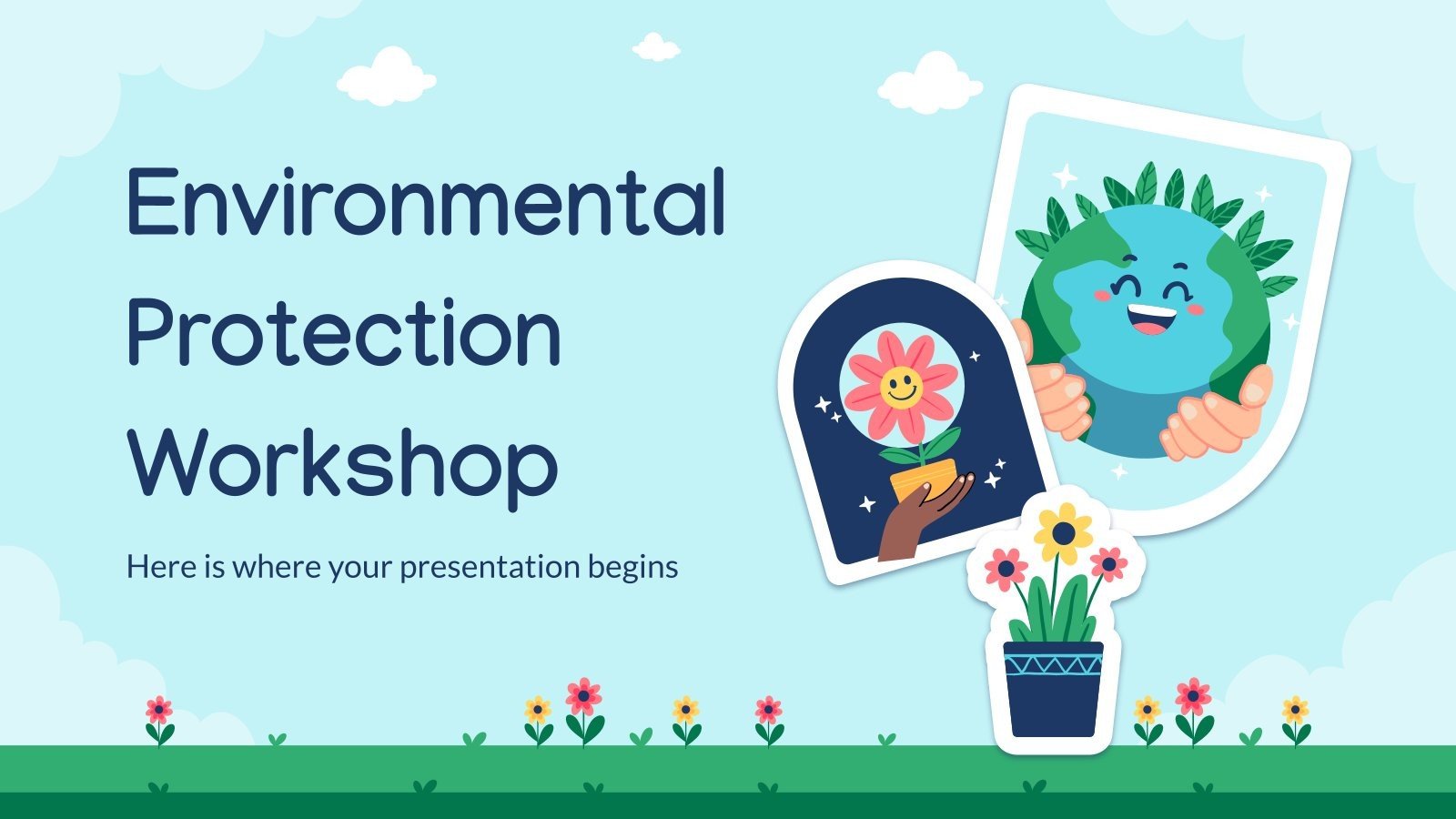 Environmental Protection Workshop

Here is where your presentation begins